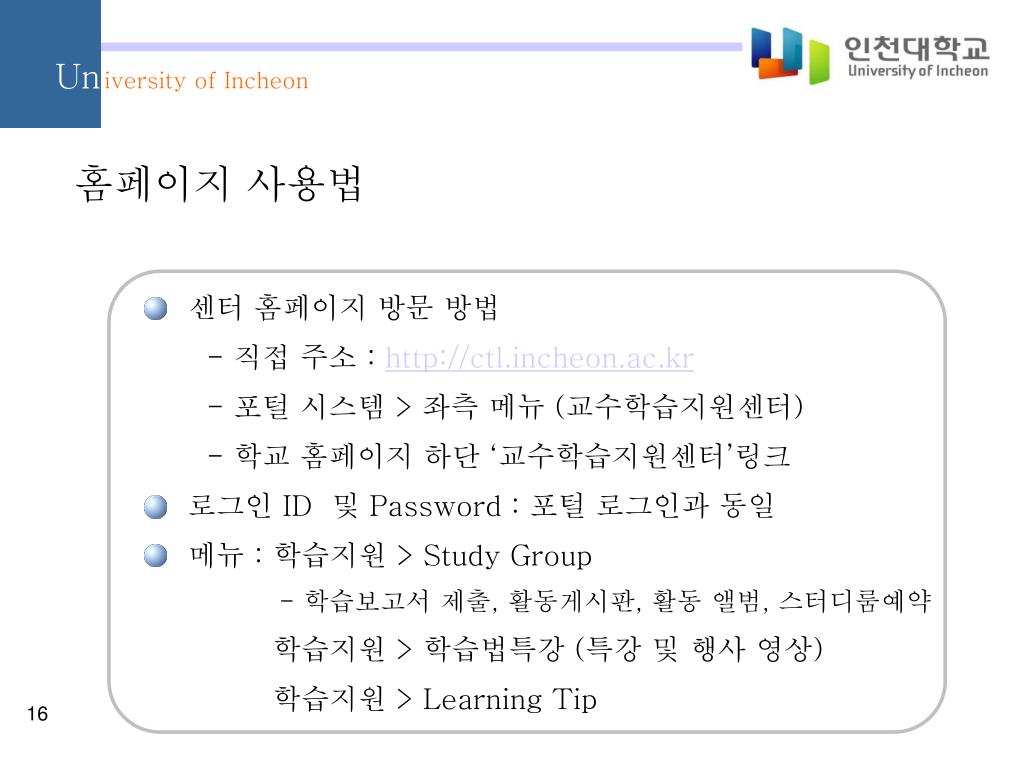 University of Incheon

인천대학교
University of Incheon

홈페이지 사용법

센터 홈페이지 방문 방법
- 직접 주소 : http://ctl.incheon.ac.kr
- 포털 시스템 > 좌측 메뉴 (교수학습지원센터)
- 학교 홈페이지 하단 ‘교수학습지원센터’링크

로그인 ID 및 Password : 포털 로그인과 동일

메뉴 : 학습지원 > Study Group
- 학습보고서 제출, 활동게시판, 활동 앨범, 스터디룸예약
학습지원 > 학습법특강 (특강 및 행사 영상)
학습지원 > Learning Tip

16